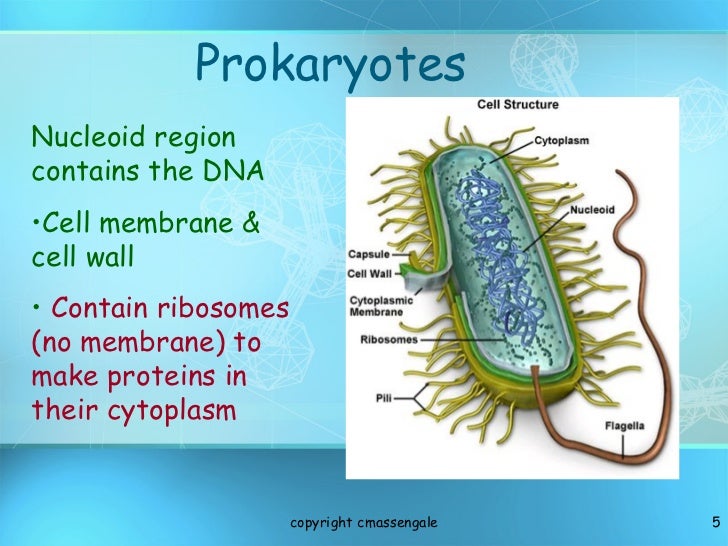 Prokaryotes

Nucleoid region contains the DNA

•Cell membrane & cell wall

• Contain ribosomes (no membrane) to make proteins in their cytoplasm

Cell Structure

Cytoplasm

Nucleoid

Capsule

Cell Wall

Cytoplasmic Membrane

Ribosomes

Pili

Flagella

copyright cmassengale

5